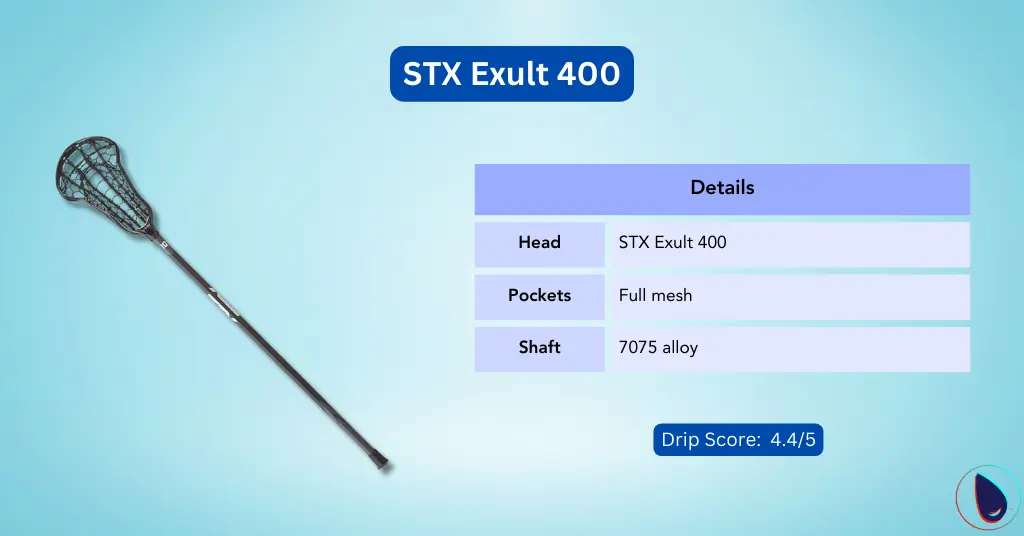 STX Exult 400

| Details | |
|---|---|
| Head | STX Exult 400 |
| Pockets | Full mesh |
| Shaft | 7075 alloy |

Drip Score: 4.4/5